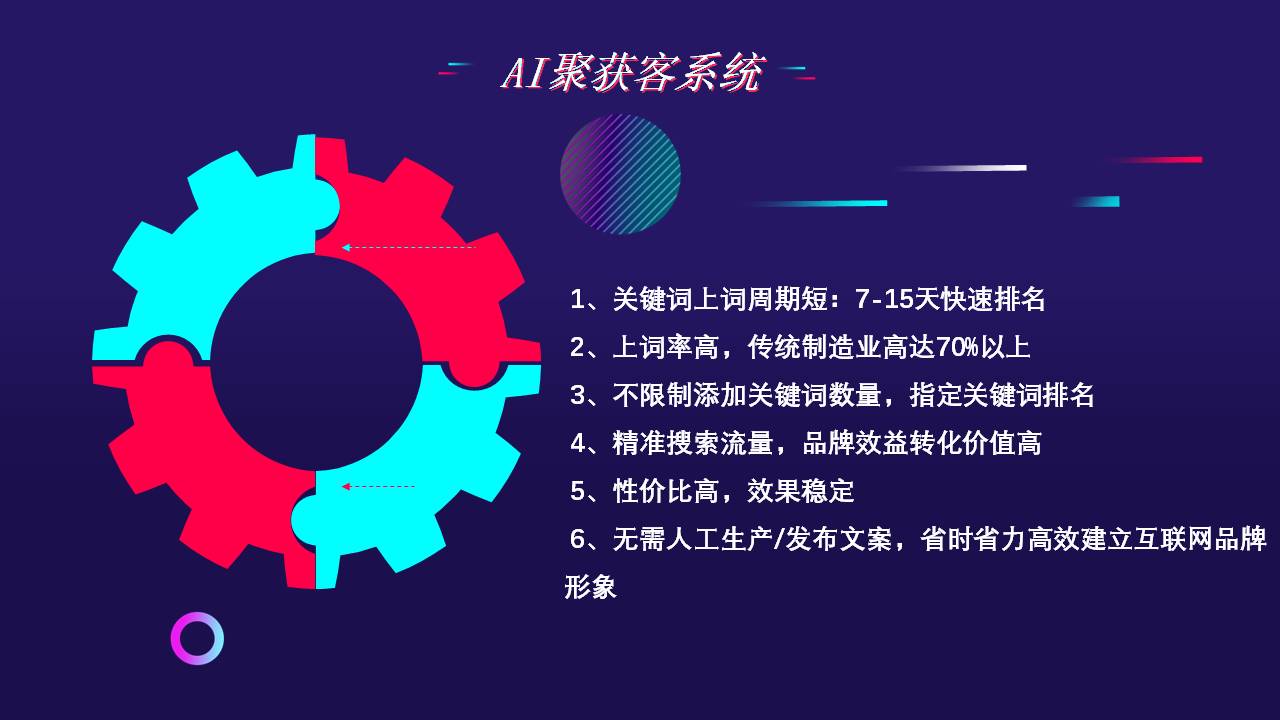 AI聚获客系统

1、关键词上词周期短：7-15天快速排名

2、上词率高，传统制造业高达70%以上

3、不限制添加关键词数量，指定关键词排名

4、精准搜索流量，品牌效益转化价值高

5、性价比高，效果稳定

6、无需人工生产/发布文案，省时省力高效建立互联网品牌形象